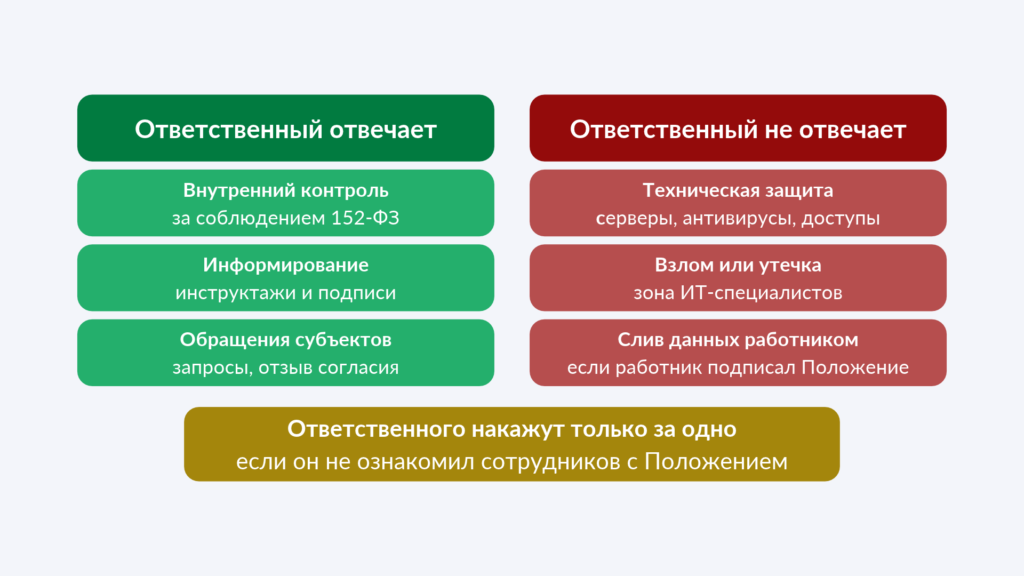 Ответственный отвечает

Внутренний контроль
за соблюдением 152-ФЗ

Информирование
инструктажи и подписи

Обращения субъектов
запросы, отзыв согласия

Ответственный не отвечает

Техническая защита
серверы, антивирусы, доступы

Взлом или утечка
зона ИТ-специалистов

Слив данных работником
если работник подписал Положение

Ответственного накажут только за одно
если он не ознакомил сотрудников с Положением